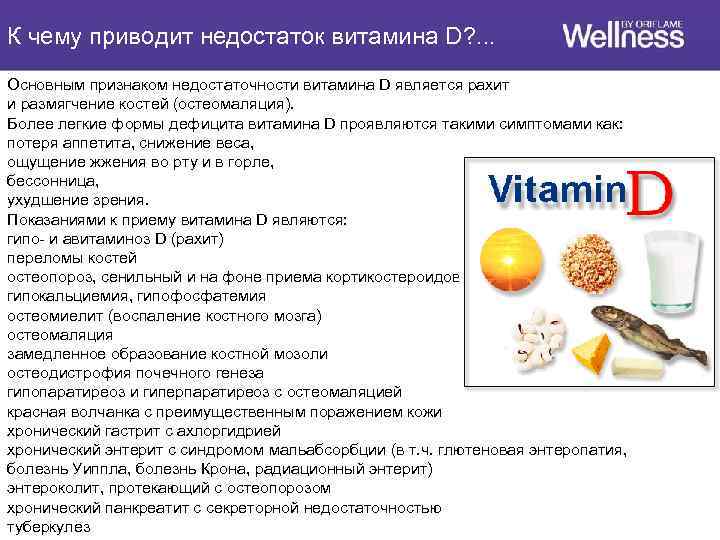 К чему приводит недостаток витамина D?...

Wellness BY ORIFLAME

Основным признаком недостаточности витамина D является рахит и размягчение костей (остеомаляция).
Более легкие формы дефицита витамина D проявляются такими симптомами как:
потеря аппетита, снижение веса,
ощущение жжения во рту и в горле,
бессонница,
ухудшение зрения.
Показаниями к приему витамина D являются:
гипо- и авитаминоз D (рахит)
переломы костей
остеопороз, сенильный и на фоне приема кортикостероидов
гипокальциемия, гипофосфатемия
остеомиелит (воспаление костного мозга)
остеомаляция
замедленное образование костной мозоли
остеодистрофия почечного генеза
гипопаратиреоз и гиперпаратиреоз с остеомаляцией
красная волчанка с преимущественным поражением кожи
хронический гастрит с ахлоргидрией
хронический энтерит с синдромом мальабсорбции (в т.ч. глютеновая энтеропатия, болезнь Уиппла, болезнь Крона, радиационный энтерит)
энтероколит, протекающий с остеопорозом
хронический панкреатит с секреторной недостаточностью
туберкулез

Vitamin D